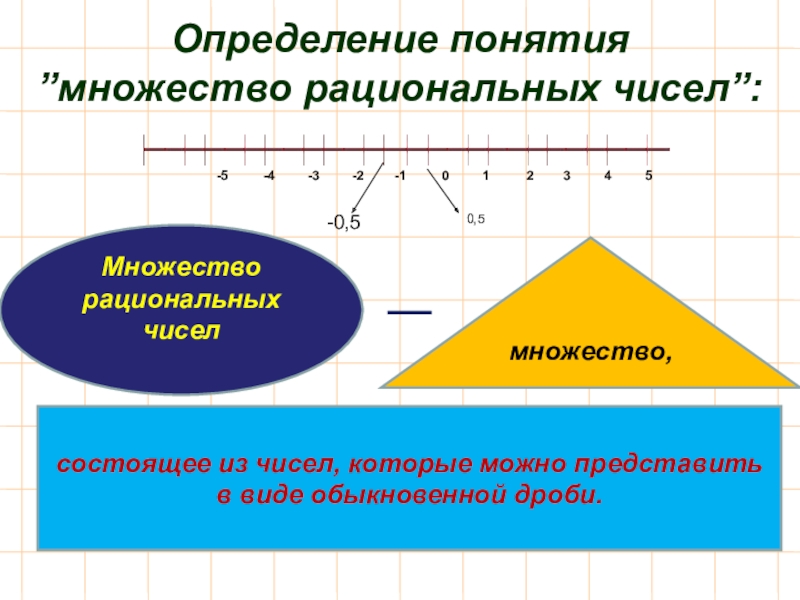 Определение понятия
”множество рациональных чисел”:

-5 -4 -3 -2 -1 0 1 2 3 4 5

-0,5

0,5

Множество рациональных чисел

—

множество,

состоящее из чисел, которые можно представить в виде обыкновенной дроби.